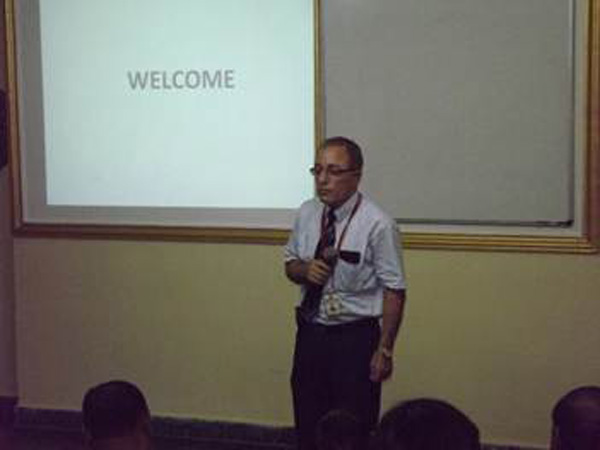 WELCOME